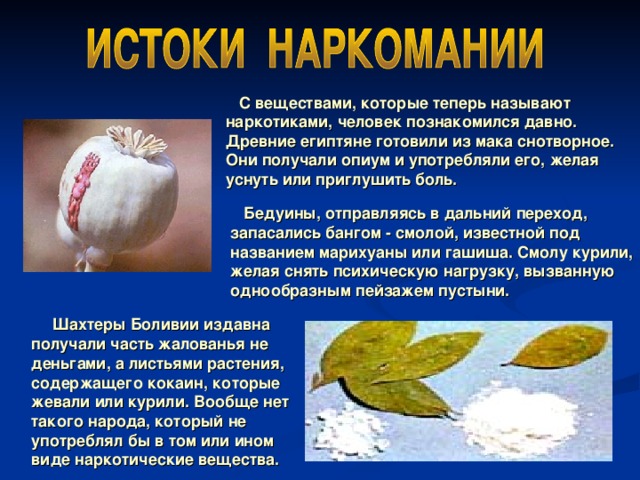 ИСТОКИ НАРКОМАНИИ

С веществами, которые теперь называют наркотиками, человек познакомился давно. Древние египтяне готовили из мака снотворное. Они получали опиум и употребляли его, желая уснуть или приглушить боль.

Бедуины, отправляясь в дальний переход, запасались бангом - смолой, известной под названием марихуаны или гашиша. Смолу курили, желая снять психическую нагрузку, вызванную однообразным пейзажем пустыни.

Шахтеры Боливии издавна получали часть жалованья не деньгами, а листьями растения, содержащего кокаин, которые жевали или курили. Вообще нет такого народа, который не употреблял бы в том или ином виде наркотические вещества.